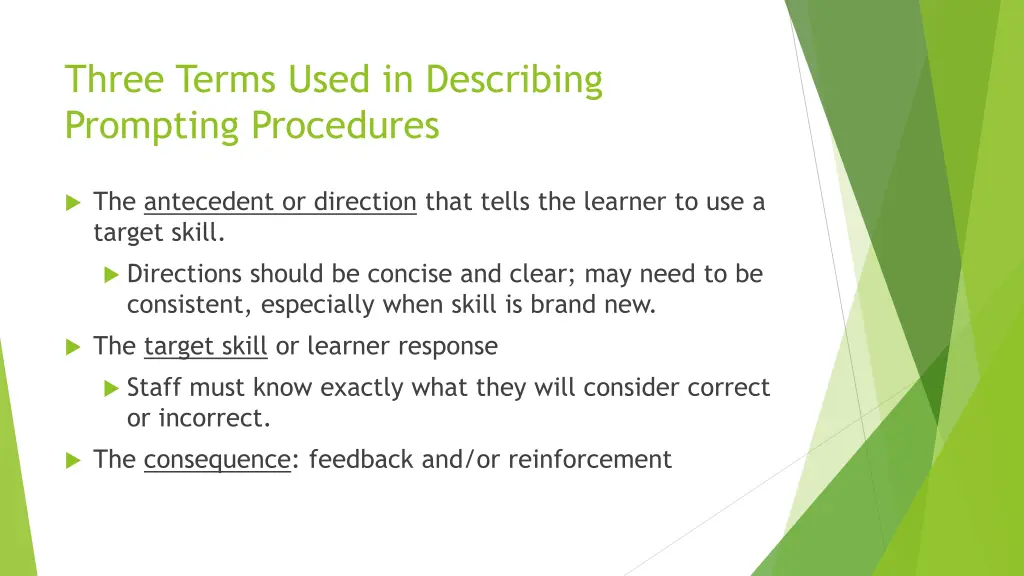 Three Terms Used in Describing Prompting Procedures

The antecedent or direction that tells the learner to use a target skill.

Directions should be concise and clear; may need to be consistent, especially when skill is brand new.

The target skill or learner response

Staff must know exactly what they will consider correct or incorrect.

The consequence: feedback and/or reinforcement